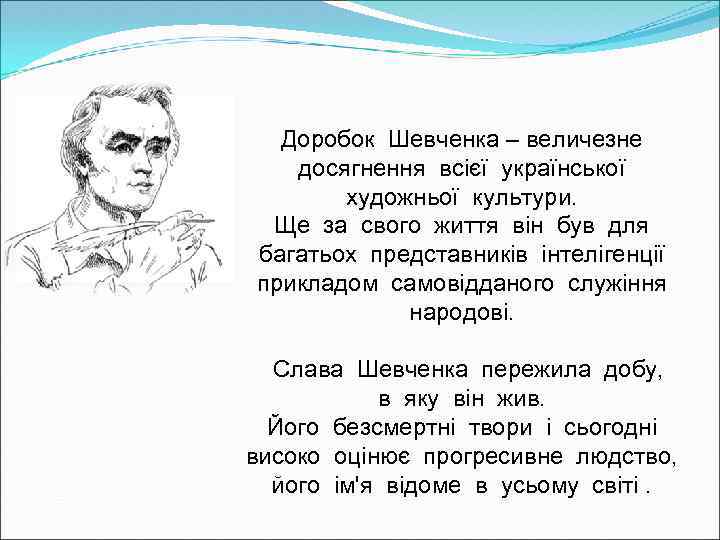 Доробок Шевченка – величезне досягнення всієї української художньої культури.
Ще за свого життя він був для багатьох представників інтелігенції прикладом самовідданого служіння народові.

Слава Шевченка пережила добу, в яку він жив.
Його безсмертні твори і сьогодні високо оцінює прогресивне людство, його ім'я відоме в усьому світі .